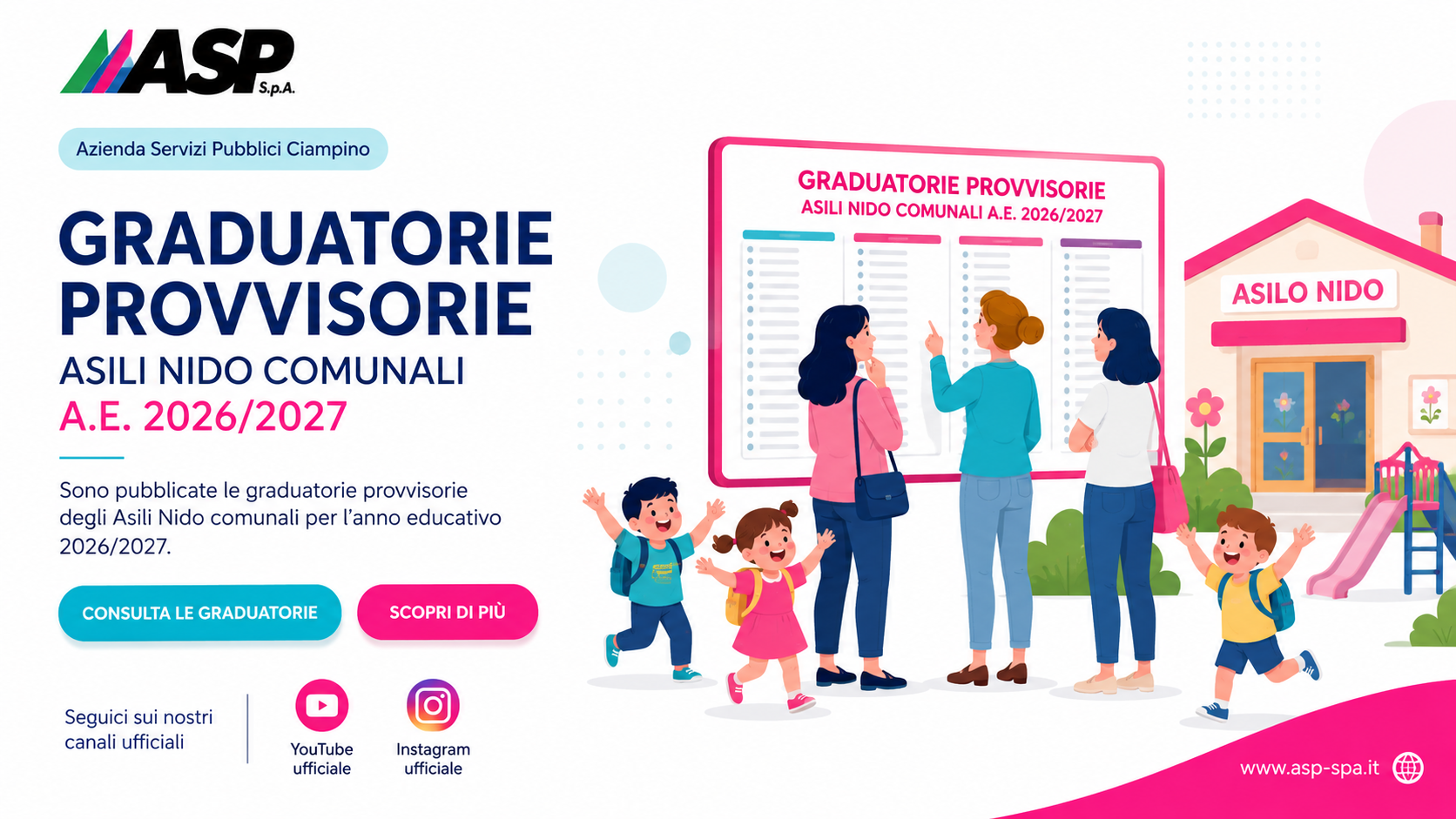 ASP S.p.A.

Azienda Servizi Pubblici Ciampino

GRADUATORIE PROVVISORIE

ASILI NIDO COMUNALI

A.E. 2026/2027

Sono pubblicate le graduatorie provvisorie degli Asili Nido comunali per l'anno educativo 2026/2027.

CONSULTA LE GRADUATORIE

SCOPRI DI PIÙ

Seguici sui nostri canali ufficiali

YouTube ufficiale

Instagram ufficiale

GRADUATORIE PROVVISORIE

ASILI NIDO COMUNALI A.E. 2026/2027

ASILO NIDO

www.asp-spa.it